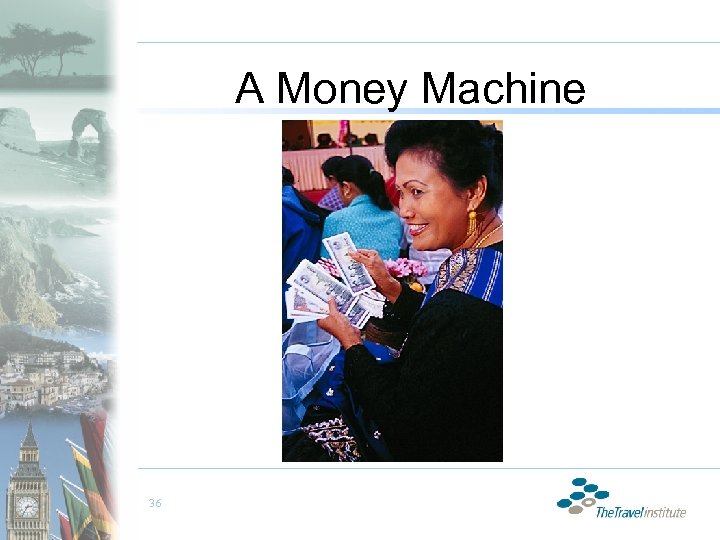 A Money Machine

36

TheTravelInstitute